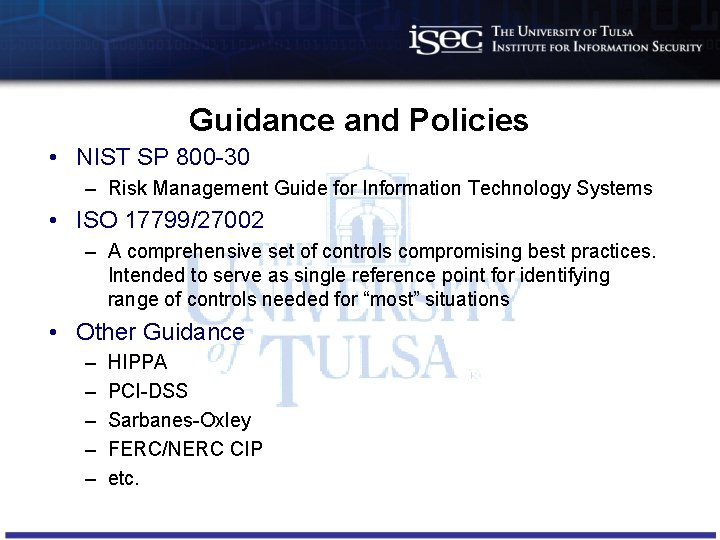 isec THE UNIVERSITY OF TULSA
INSTITUTE FOR INFORMATION SECURITY

Guidance and Policies

• NIST SP 800-30
– Risk Management Guide for Information Technology Systems
• ISO 17799/27002
– A comprehensive set of controls compromising best practices. Intended to serve as single reference point for identifying range of controls needed for “most” situations
• Other Guidance
– HIPPA
– PCI-DSS
– Sarbanes-Oxley
– FERC/NERC CIP
– etc.

THE UNIVERSITY of TULSA